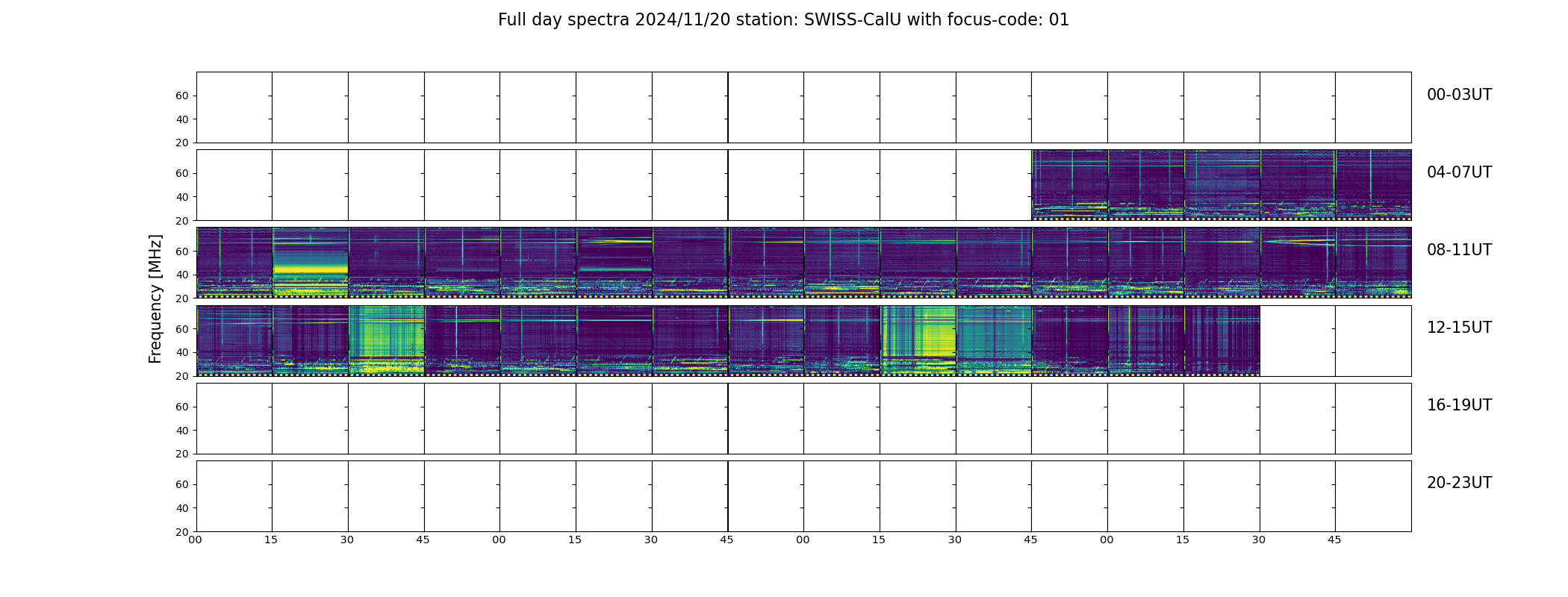 Full day spectra 2024/11/20 station: SWISS-CalU with focus-code: 01

Frequency [MHz]

60
40
20
00-03UT

60
40
20
04-07UT

60
40
20
08-11UT

60
40
20
12-15UT

60
40
20
16-19UT

60
40
20
20-23UT

00 15 30 45 00 15 30 45 00 15 30 45 00 15 30 45